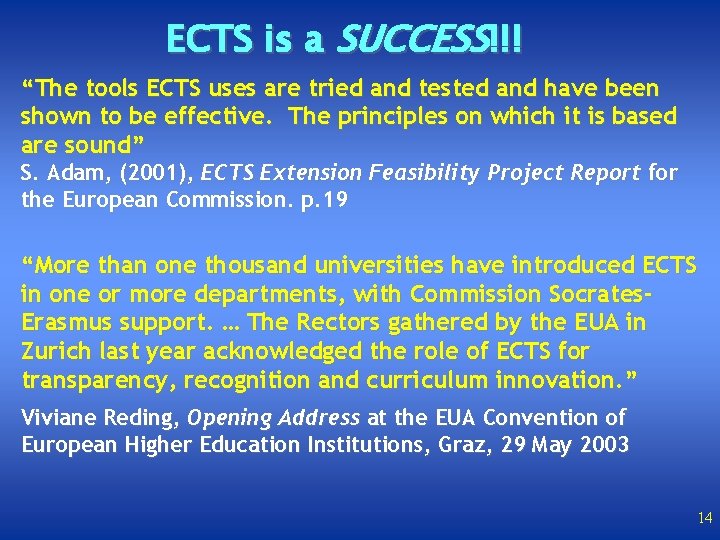 ECTS is a SUCCESS!!!

“The tools ECTS uses are tried and tested and have been shown to be effective. The principles on which it is based are sound”

S. Adam, (2001), ECTS Extension Feasibility Project Report for the European Commission. p.19

“More than one thousand universities have introduced ECTS in one or more departments, with Commission Socrates-Erasmus support. … The Rectors gathered by the EUA in Zurich last year acknowledged the role of ECTS for transparency, recognition and curriculum innovation.”

Viviane Reding, Opening Address at the EUA Convention of European Higher Education Institutions, Graz, 29 May 2003

14